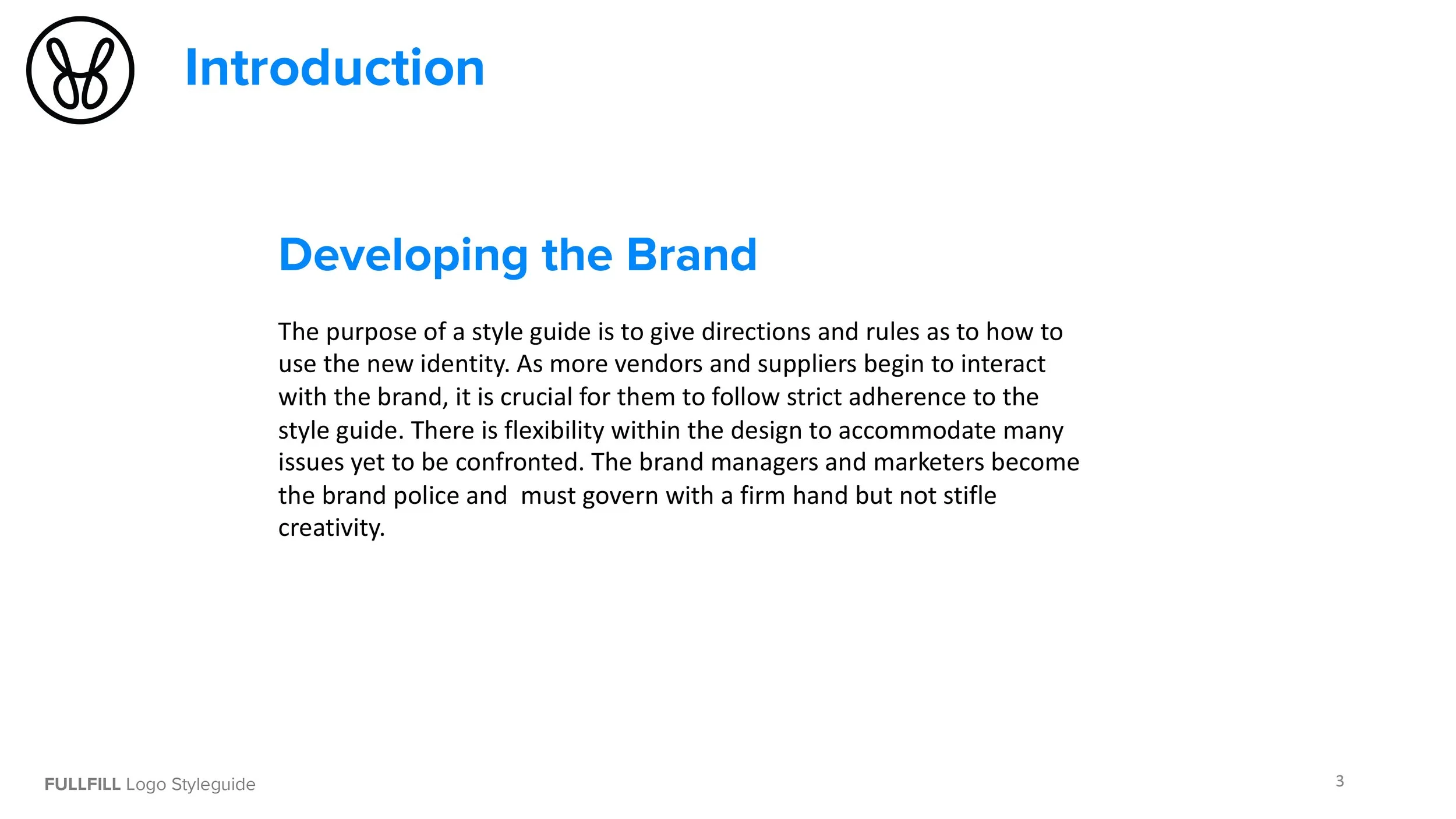 Introduction

Developing the Brand

The purpose of a style guide is to give directions and rules as to how to use the new identity. As more vendors and suppliers begin to interact with the brand, it is crucial for them to follow strict adherence to the style guide. There is flexibility within the design to accommodate many issues yet to be confronted. The brand managers and marketers become the brand police and must govern with a firm hand but not stifle creativity.

FULLFILL Logo Styleguide

3